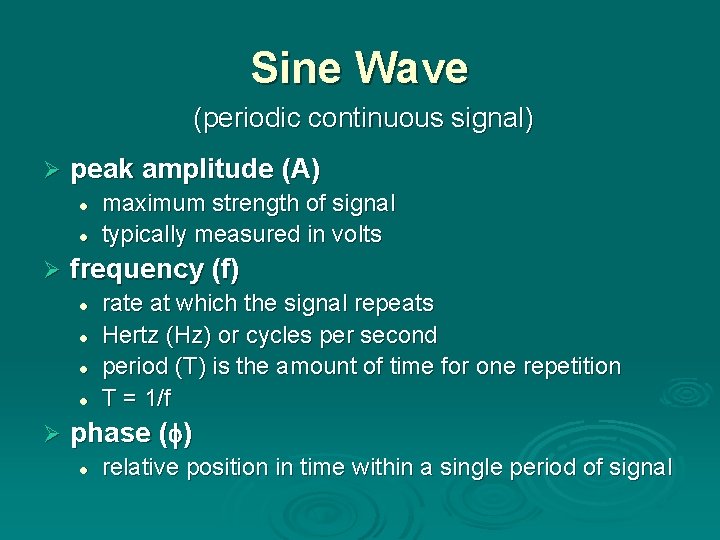 Sine Wave

(periodic continuous signal)

➢ peak amplitude (A)
- maximum strength of signal
- typically measured in volts

➢ frequency (f)
- rate at which the signal repeats
- Hertz (Hz) or cycles per second
- period (T) is the amount of time for one repetition
- T = 1/f

➢ phase ($\phi$)
- relative position in time within a single period of signal